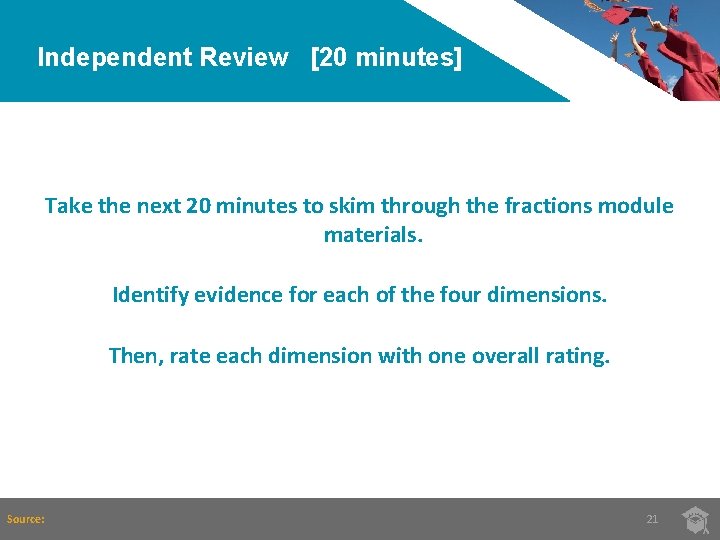 Independent Review [20 minutes]

Take the next 20 minutes to skim through the fractions module materials.

Identify evidence for each of the four dimensions.

Then, rate each dimension with one overall rating.

Source:

21